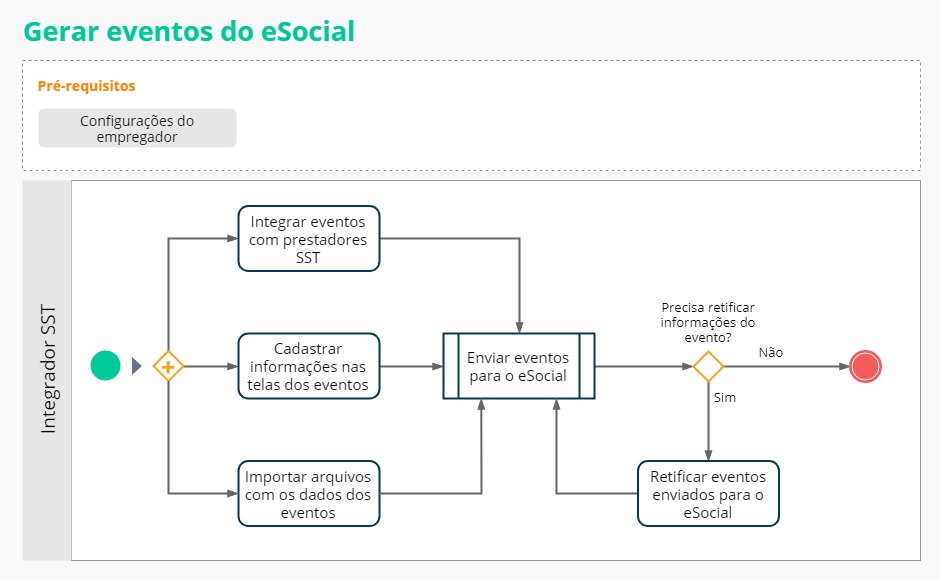 Gerar eventos do eSocial

Pré-requisitos

Configurações do empregador

Integrador SST

Integrar eventos com prestadores SST

Cadastrar informações nas telas dos eventos

Importar arquivos com os dados dos eventos

Enviar eventos para o eSocial

Precisa retificar informações do evento?

Não

Sim

Retificar eventos enviados para o eSocial